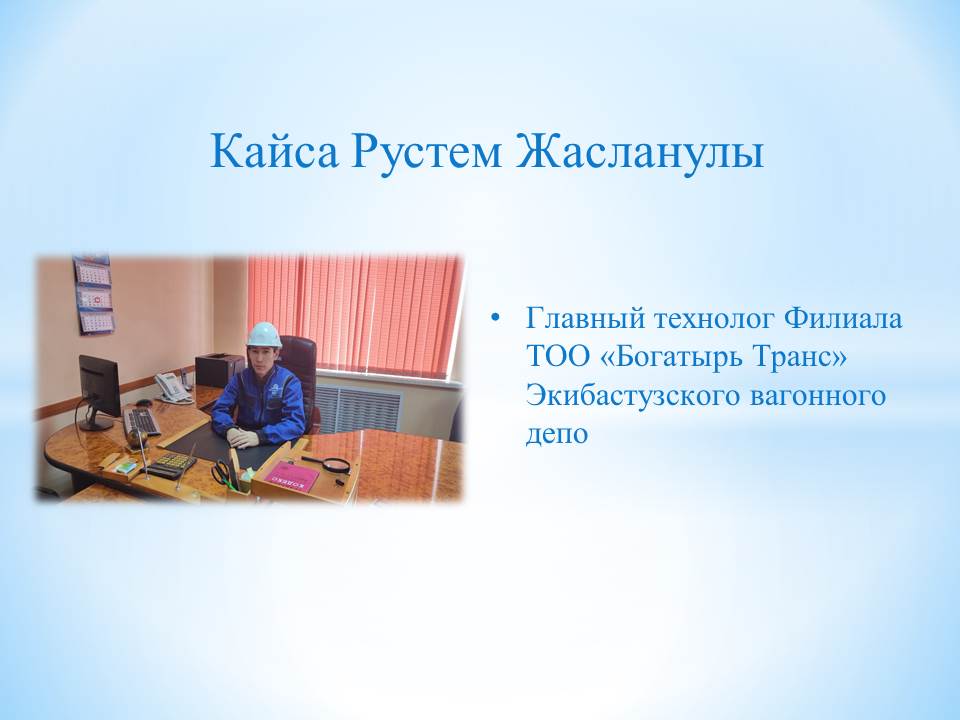 Кайса Рустем Жасланулы

• Главный технолог Филиала ТОО «Богатырь Транс» Экибастузского вагонного депо